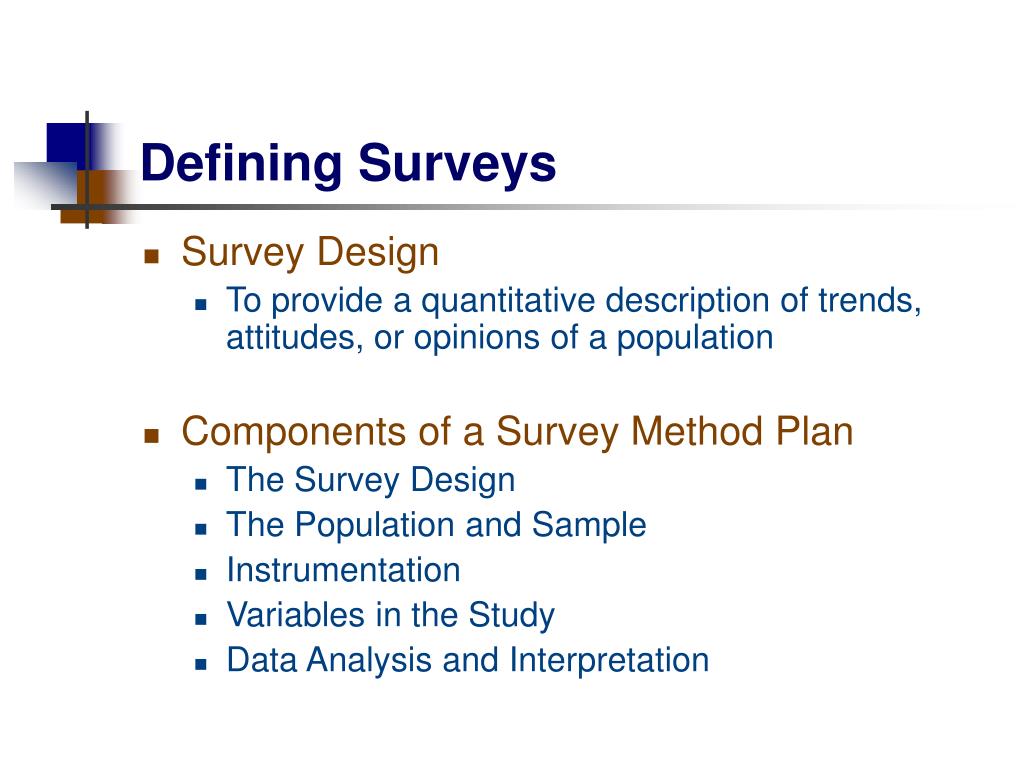 Defining Surveys

- Survey Design
  - To provide a quantitative description of trends, attitudes, or opinions of a population

- Components of a Survey Method Plan
  - The Survey Design
  - The Population and Sample
  - Instrumentation
  - Variables in the Study
  - Data Analysis and Interpretation